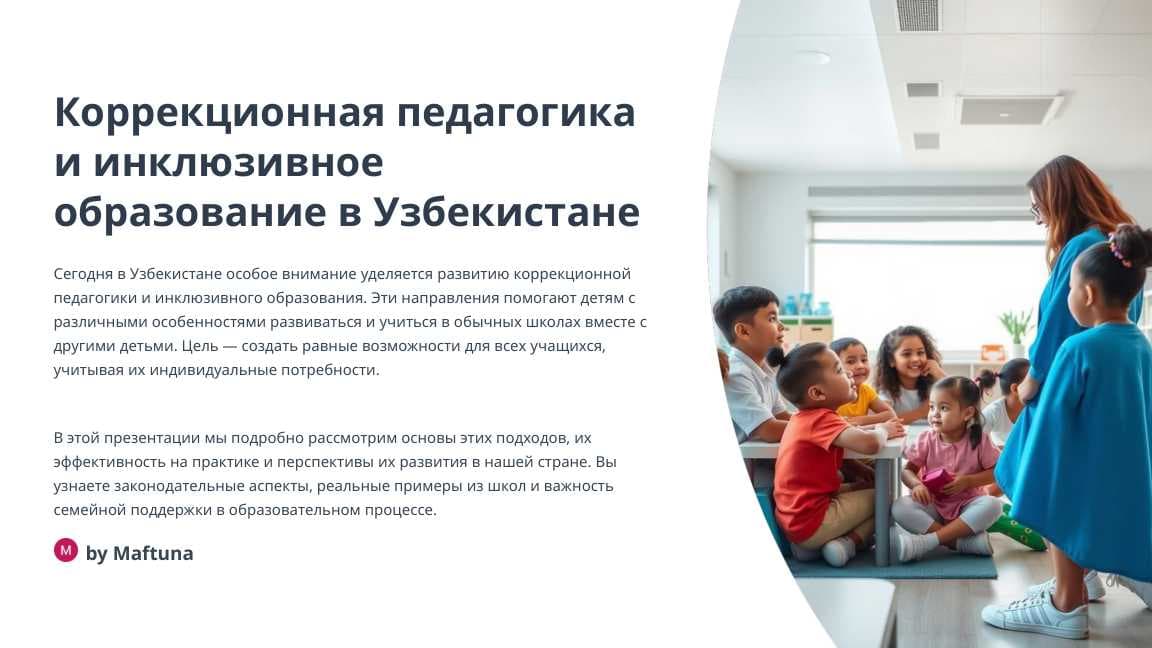 Коррекционная педагогика и инклюзивное образование в Узбекистане

Сегодня в Узбекистане особое внимание уделяется развитию коррекционной педагогики и инклюзивного образования. Эти направления помогают детям с различными особенностями развиваться и учиться в обычных школах вместе с другими детьми. Цель — создать равные возможности для всех учащихся, учитывая их индивидуальные потребности.

В этой презентации мы подробно рассмотрим основы этих подходов, их эффективность на практике и перспективы их развития в нашей стране. Вы узнаете законодательные аспекты, реальные примеры из школ и важность семейной поддержки в образовательном процессе.

M by Maftuna